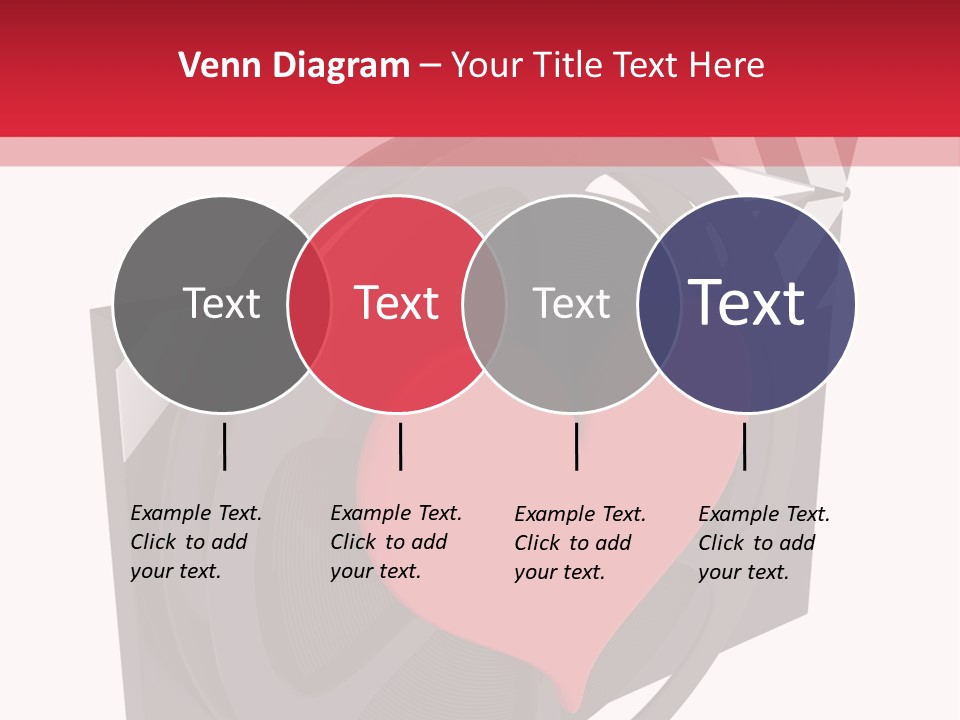 Venn Diagram – Your Title Text Here

Text

Text

Text

Text

Example Text. Click to add your text.

Example Text. Click to add your text.

Example Text. Click to add your text.

Example Text. Click to add your text.